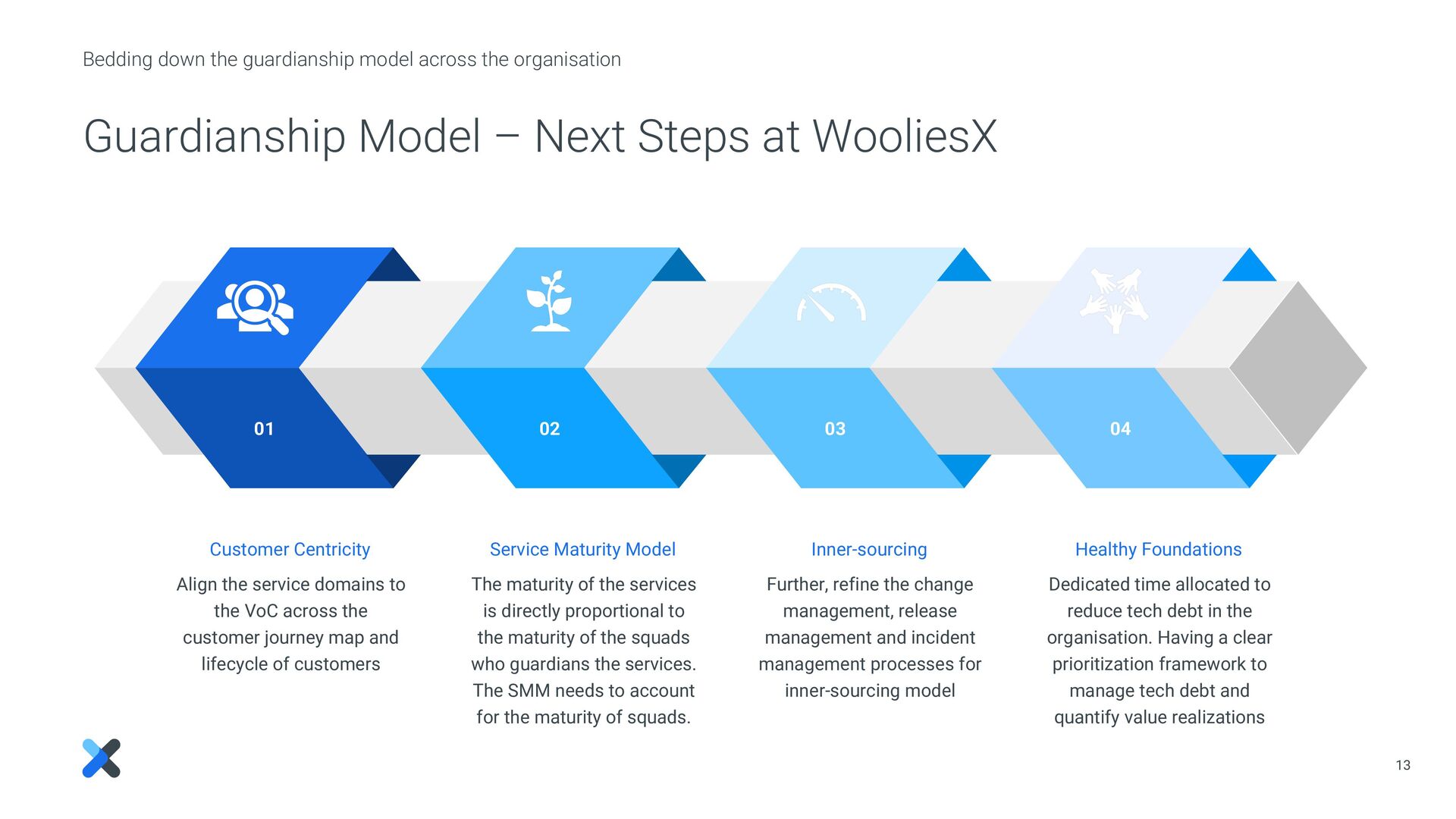 Bedding down the guardianship model across the organisation

Guardianship Model – Next Steps at WooliesX

01

02

03

04

Customer Centricity

Align the service domains to the VoC across the customer journey map and lifecycle of customers

Service Maturity Model

The maturity of the services is directly proportional to the maturity of the squads who guardians the services. The SMM needs to account for the maturity of squads.

Inner-sourcing

Further, refine the change management, release management and incident management processes for inner-sourcing model

Healthy Foundations

Dedicated time allocated to reduce tech debt in the organisation. Having a clear prioritization framework to manage tech debt and quantify value realizations

13